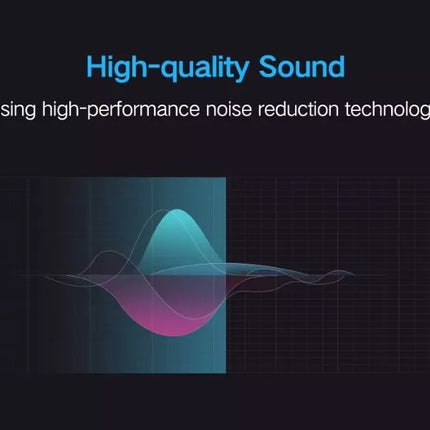 High-quality Sound

sing high-performance noise reduction technolog